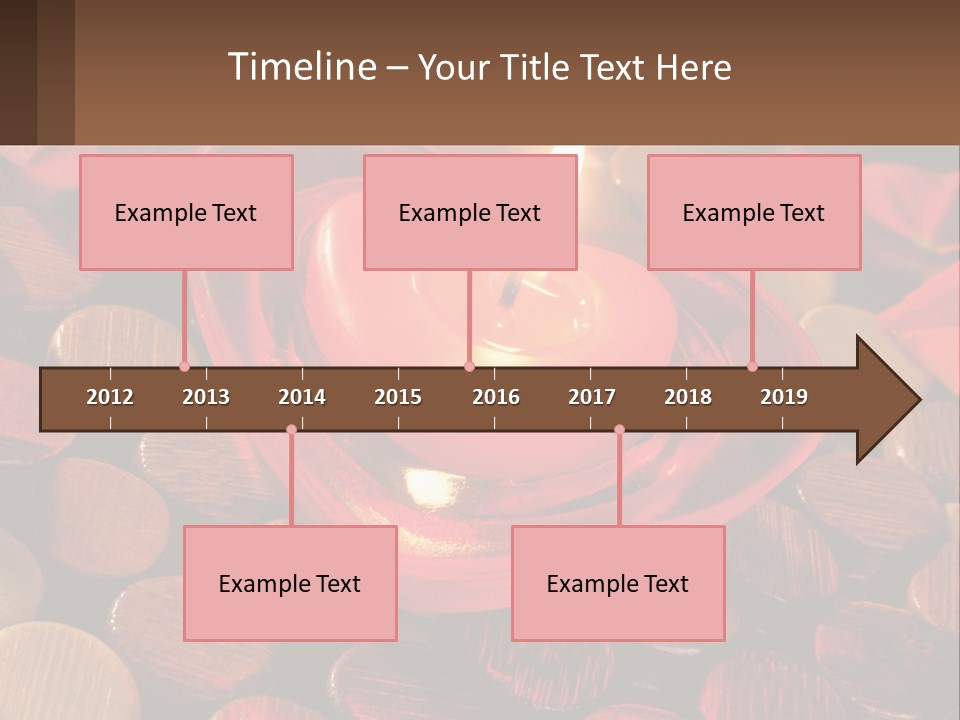 Timeline – Your Title Text Here

Example Text

Example Text

Example Text

2012 2013 2014 2015 2016 2017 2018 2019

Example Text

Example Text